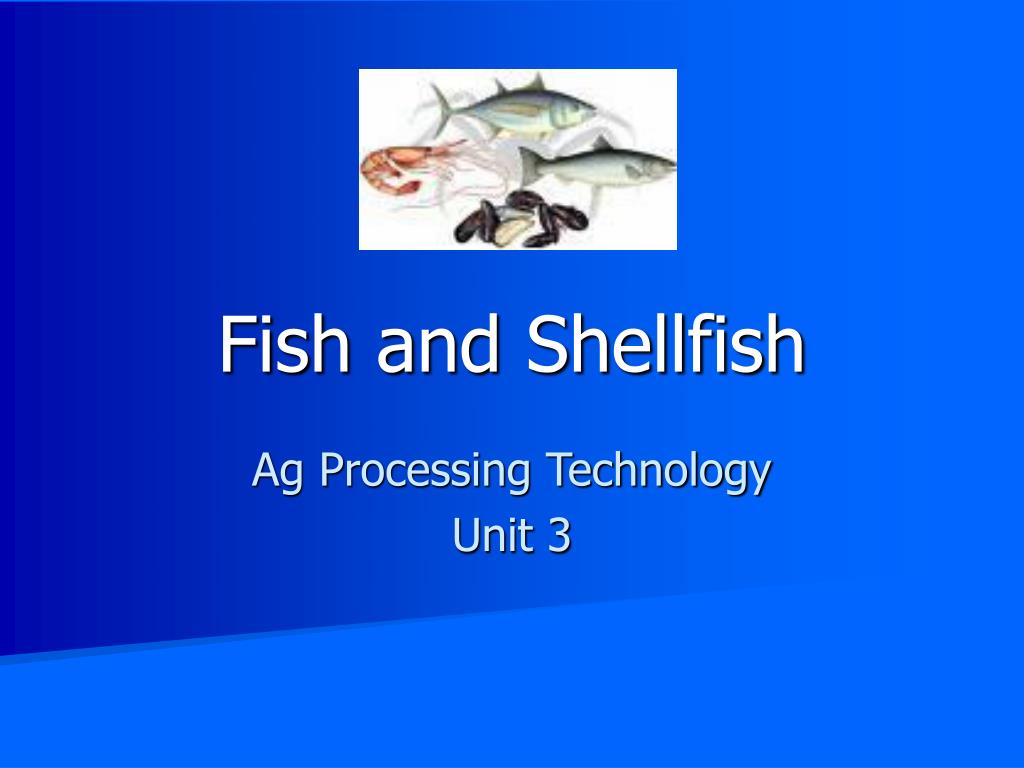 Fish and Shellfish

Ag Processing Technology
Unit 3